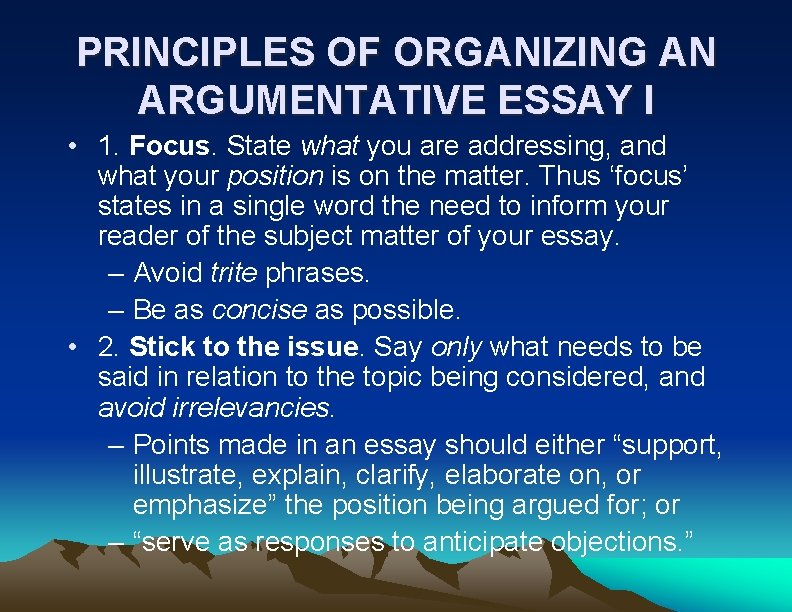 PRINCIPLES OF ORGANIZING AN ARGUMENTATIVE ESSAY I

• 1. Focus. State what you are addressing, and what your position is on the matter. Thus ‘focus’ states in a single word the need to inform your reader of the subject matter of your essay.
– Avoid trite phrases.
– Be as concise as possible.

• 2. Stick to the issue. Say only what needs to be said in relation to the topic being considered, and avoid irrelevancies.
– Points made in an essay should either “support, illustrate, explain, clarify, elaborate on, or emphasize” the position being argued for; or
– “serve as responses to anticipate objections.”